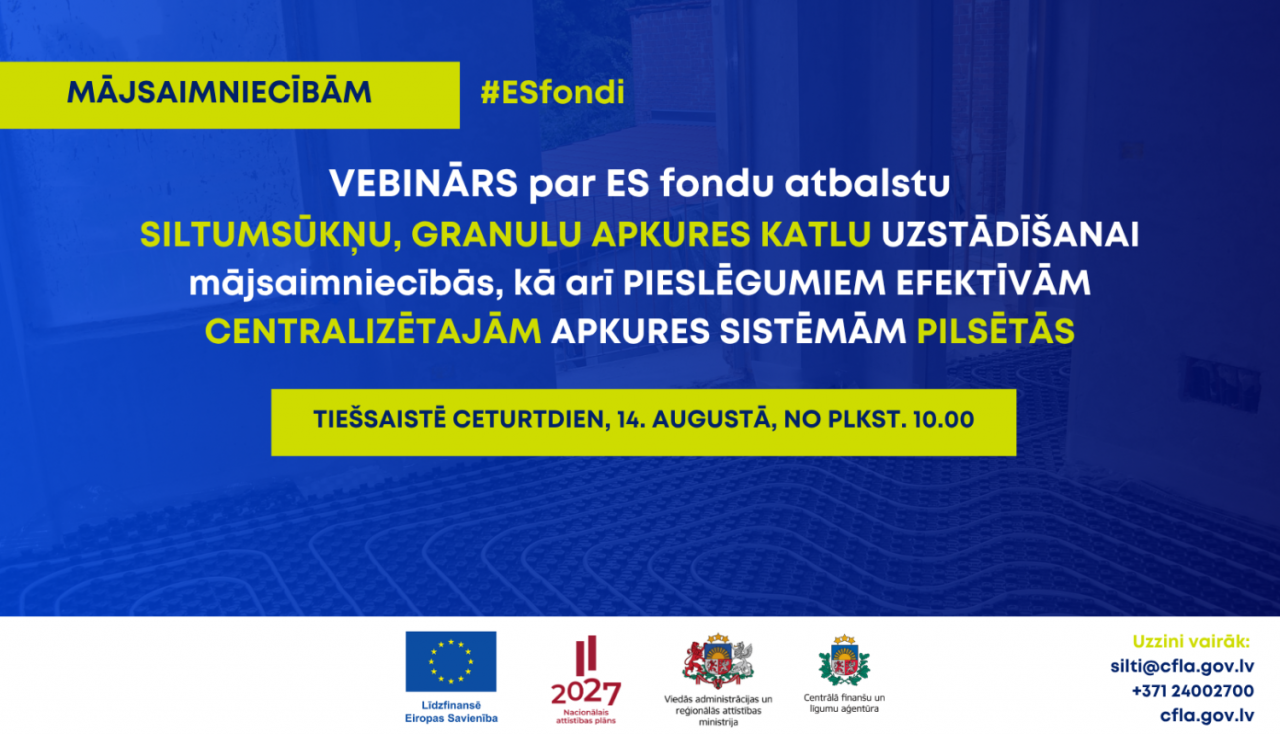 MĀJSAIMNIECĪBĀM

#ESfondi

VEBINĀRS par ES fondu atbalstu SILTUMSŪKŅU, GRANULU APKURES KATLU UZSTĀDĪŠANAI mājsaimniecībās, kā arī PIESLĒGUMIEM EFEKTĪVĀM CENTRALIZĒTAJĀM APKURES SISTĒMĀM PILSĒTĀS

TIEŠSAISTĒ CETURTDIEN, 14. AUGUSTĀ, NO PLKST. 10.00

Līdzfinansē Eiropas Savienība

2027 Nacionālais attīstības plāns

Viedās administrācijas un reģionālās attīstības ministrija

Centrālā finanšu un līgumu aģentūra

Uzzini vairāk:
silti@cfla.gov.lv
+371 24002700
cfla.gov.lv